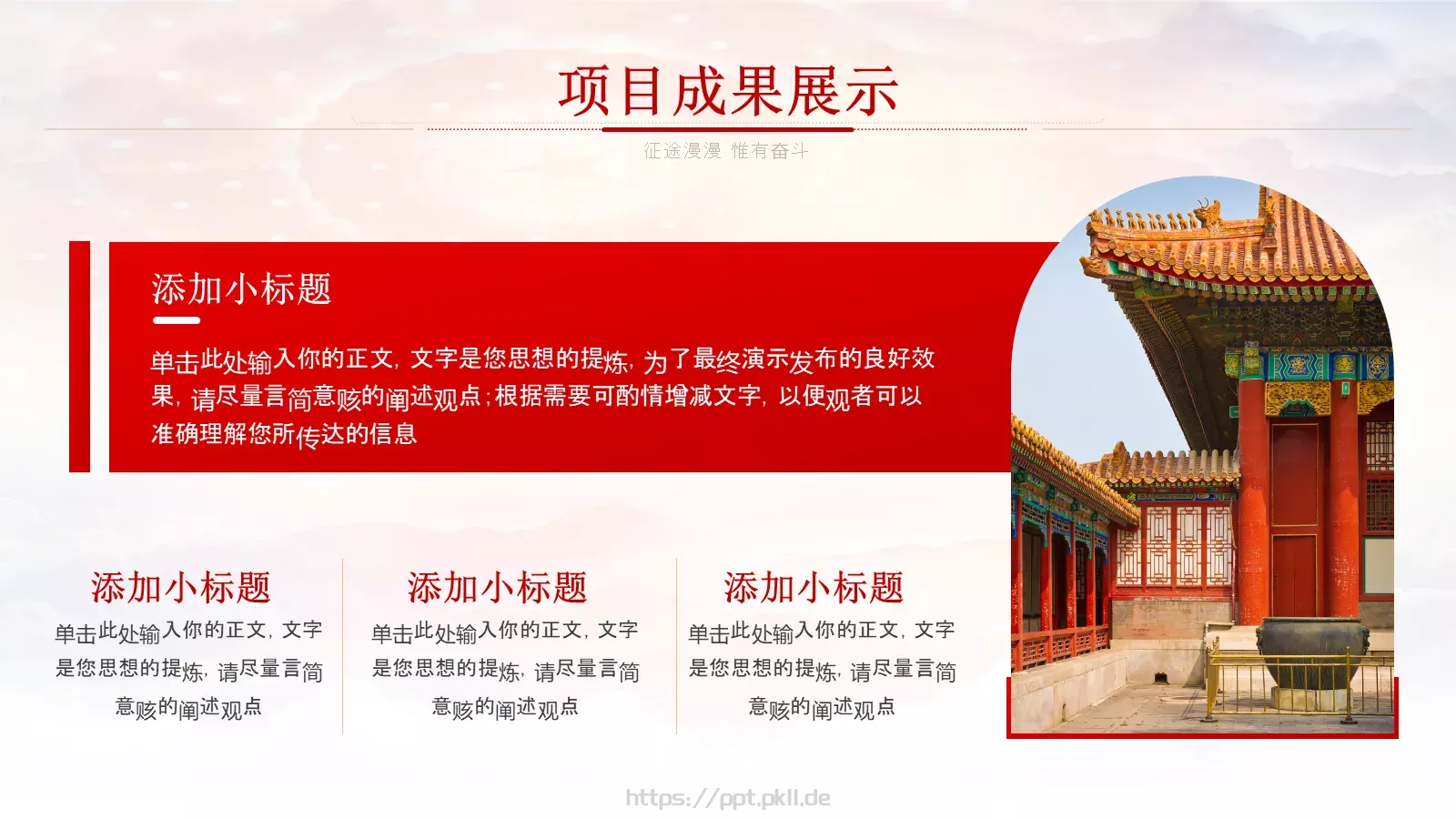 项目成果展示

征途漫漫 惟有奋斗

添加小标题

单击此处输入你的正文，文字是您思想的提炼，为了最终演示发布的良好效果，请尽量言简意赅的阐述观点；根据需要可酌情增减文字，以便观者可以准确理解您所传达的信息

添加小标题

单击此处输入你的正文，文字是您思想的提炼，请尽量言简意赅的阐述观点

添加小标题

单击此处输入你的正文，文字是您思想的提炼，请尽量言简意赅的阐述观点

添加小标题

单击此处输入你的正文，文字是您思想的提炼，请尽量言简意赅的阐述观点

https://ppt.pkll.de